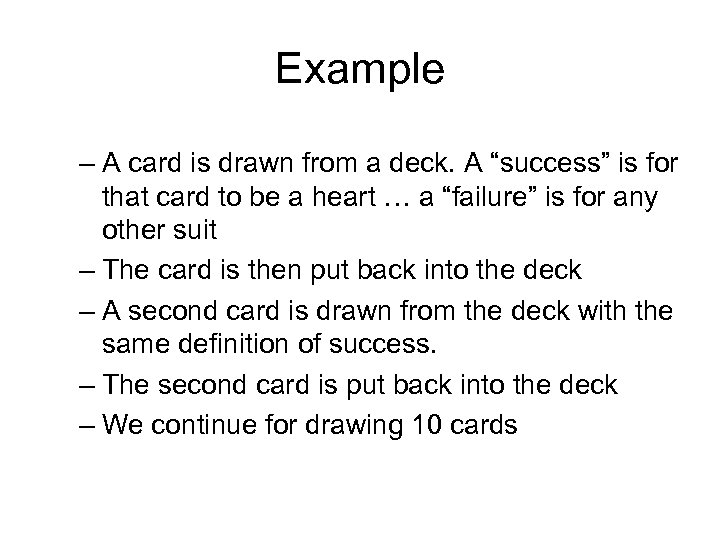 Example

– A card is drawn from a deck. A “success” is for that card to be a heart … a “failure” is for any other suit
– The card is then put back into the deck
– A second card is drawn from the deck with the same definition of success.
– The second card is put back into the deck
– We continue for drawing 10 cards